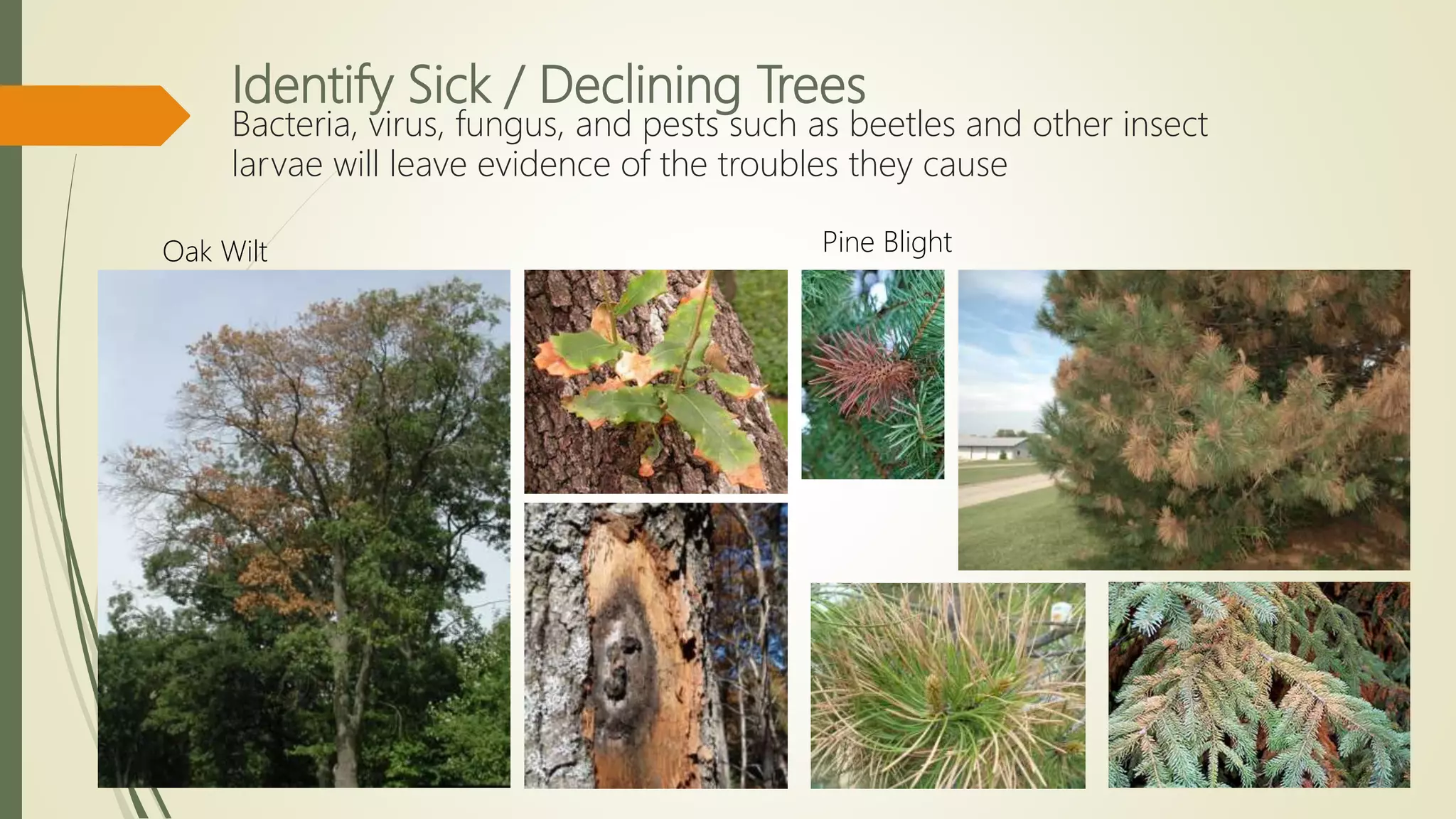 Identify Sick / Declining Trees

Bacteria, virus, fungus, and pests such as beetles and other insect larvae will leave evidence of the troubles they cause

Oak Wilt

Pine Blight